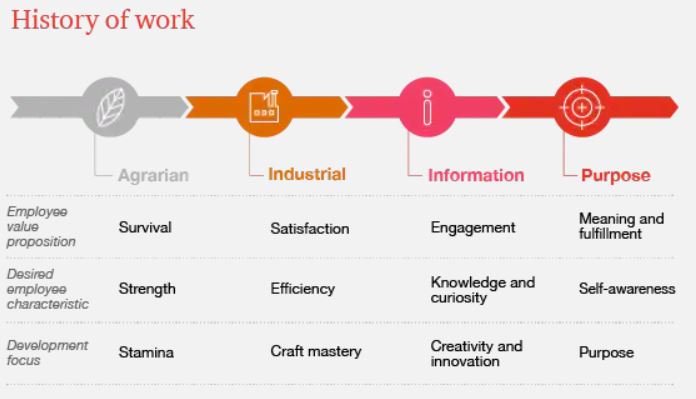 History of work

| | Agrarian | Industrial | Information | Purpose |
|---|---|---|---|---|
| Employee value proposition | Survival | Satisfaction | Engagement | Meaning and fulfillment |
| Desired employee characteristic | Strength | Efficiency | Knowledge and curiosity | Self-awareness |
| Development focus | Stamina | Craft mastery | Creativity and innovation | Purpose |